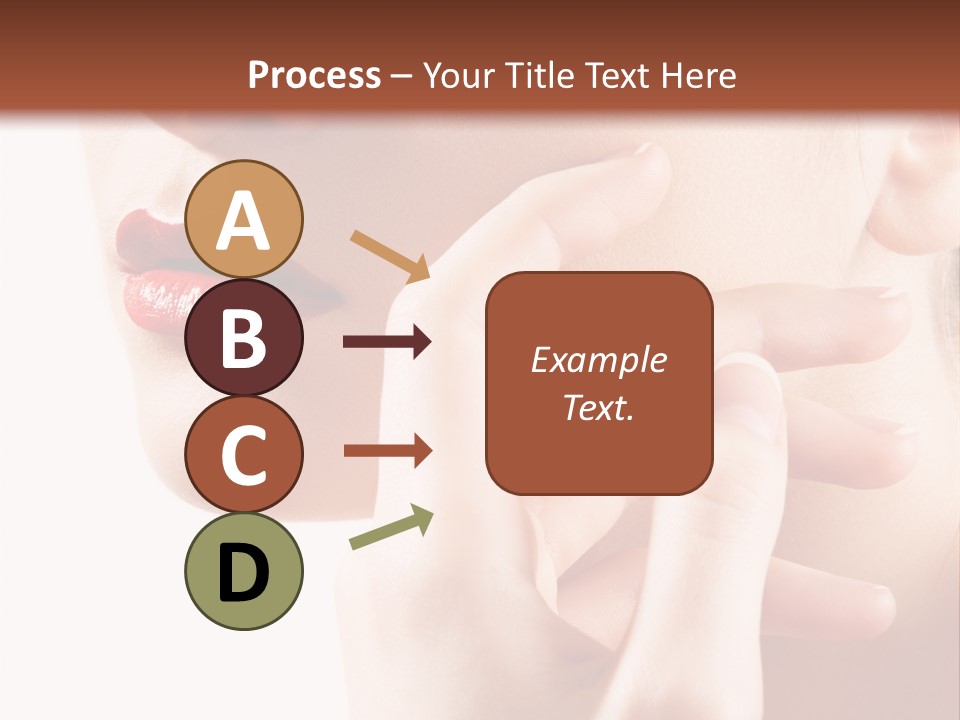 Process – Your Title Text Here

A
B
C
D

Example Text.